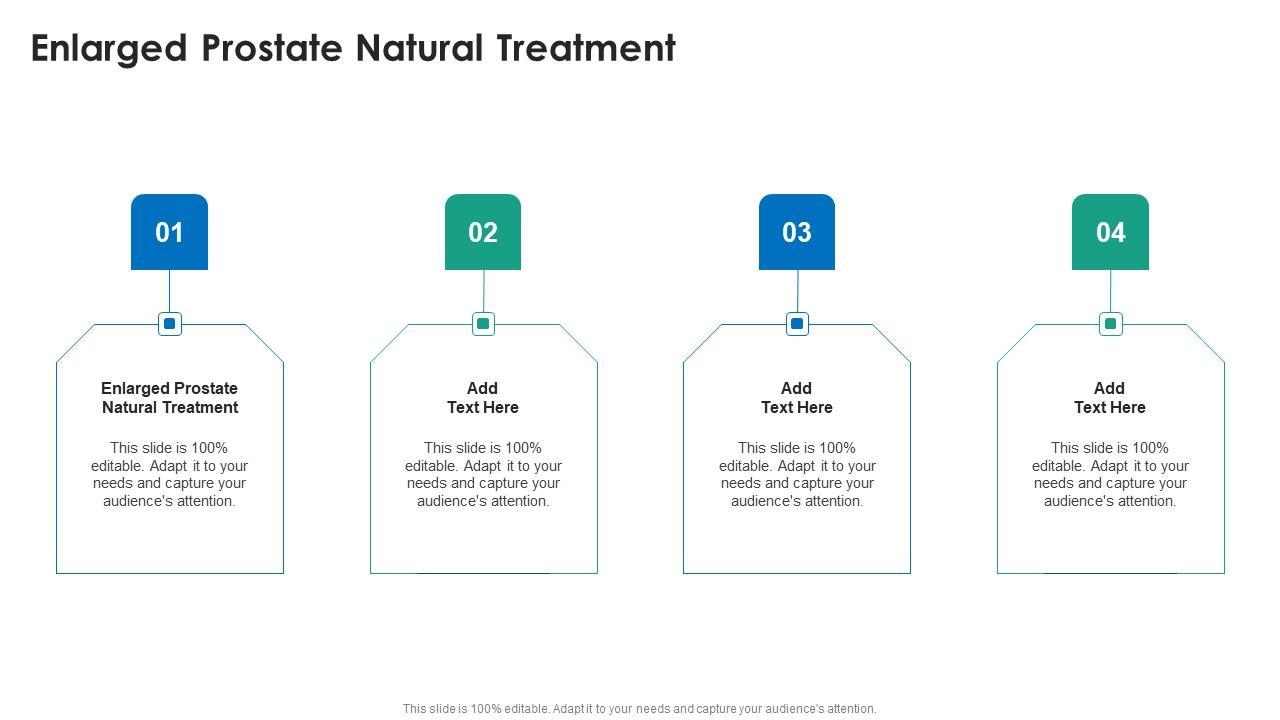 Enlarged Prostate Natural Treatment

01

Enlarged Prostate Natural Treatment

This slide is 100% editable. Adapt it to your needs and capture your audience's attention.

02

Add Text Here

This slide is 100% editable. Adapt it to your needs and capture your audience's attention.

03

Add Text Here

This slide is 100% editable. Adapt it to your needs and capture your audience's attention.

04

Add Text Here

This slide is 100% editable. Adapt it to your needs and capture your audience's attention.

This slide is 100% editable. Adapt it to your needs and capture your audience's attention.